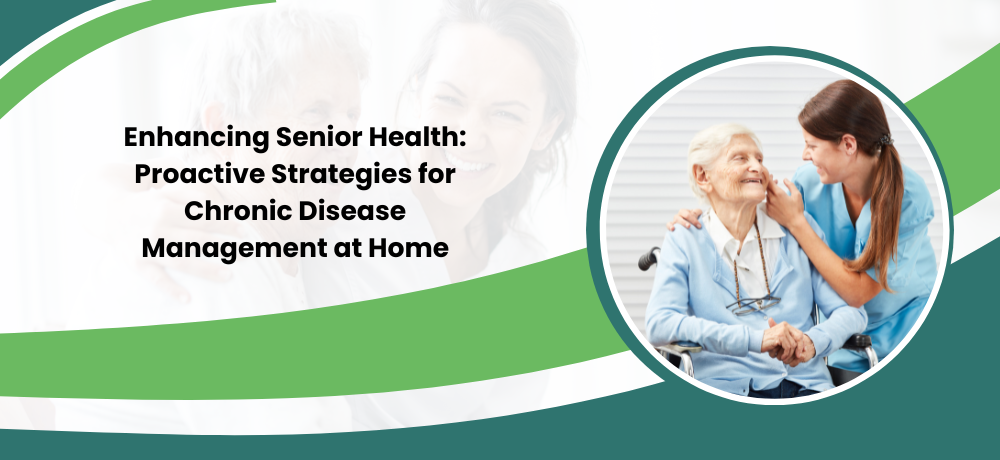 Enhancing Senior Health: Proactive Strategies for Chronic Disease Management at Home